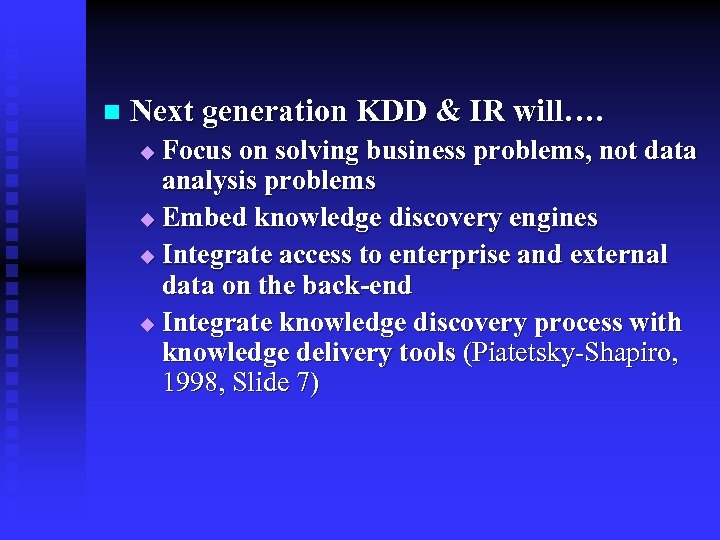 Next generation KDD & IR will….

Focus on solving business problems, not data analysis problems

Embed knowledge discovery engines

Integrate access to enterprise and external data on the back-end

Integrate knowledge discovery process with knowledge delivery tools (Piatetsky-Shapiro, 1998, Slide 7)